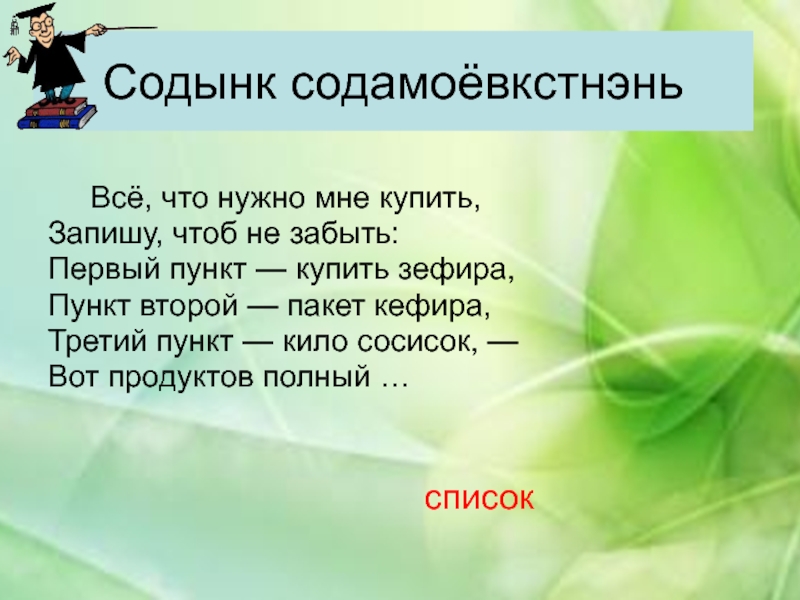 Содынк содамоёвкстнэнь

Всё, что нужно мне купить,
Запишу, чтоб не забыть:
Первый пункт — купить зефира,
Пункт второй — пакет кефира,
Третий пункт — кило сосисок, —
Вот продуктов полный …

список